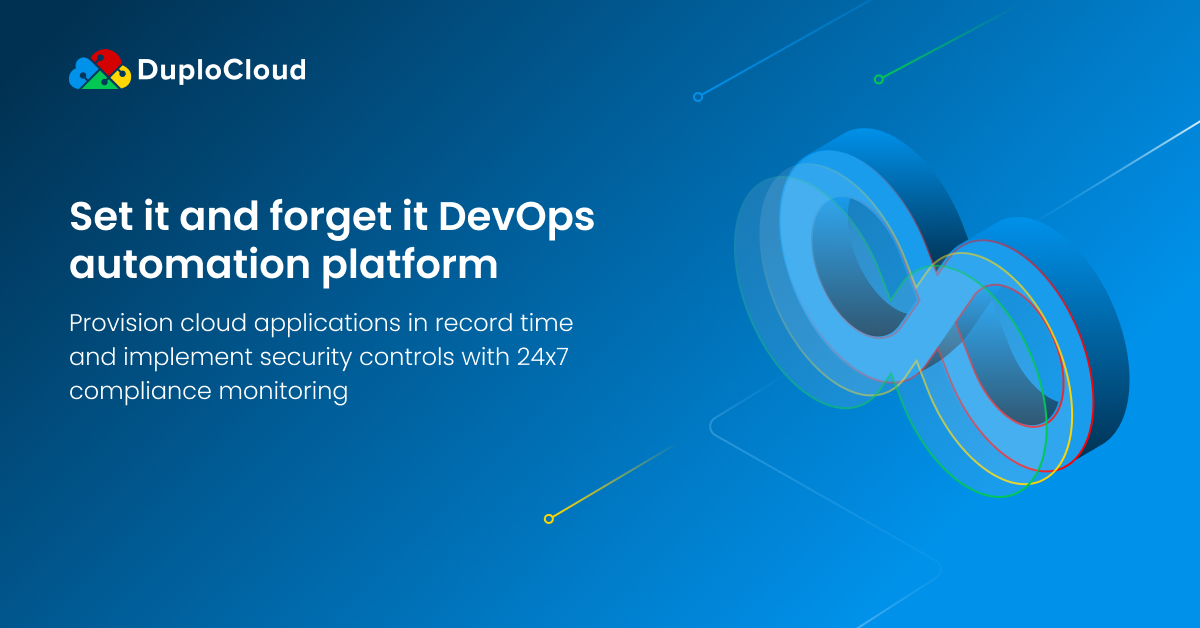 DuploCloud

Set it and forget it DevOps automation platform

Provision cloud applications in record time and implement security controls with 24x7 compliance monitoring